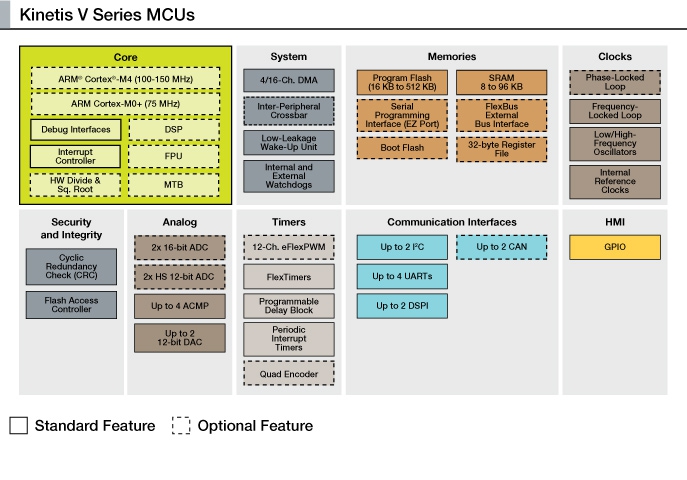 Kinetis V Series MCUs

Core

ARM® Cortex®-M4 (100-150 MHz)

ARM Cortex-M0+ (75 MHz)

Debug Interfaces

DSP

Interrupt Controller

FPU

HW Divide & Sq. Root

MTB

System

4/16-Ch. DMA

Inter-Peripheral Crossbar

Low-Leakage Wake-Up Unit

Internal and External Watchdogs

Memories

Program Flash (16 KB to 512 KB)

SRAM 8 to 96 KB

Serial Programming Interface (EZ Port)

FlexBus External Bus Interface

Boot Flash

32-byte Register File

Clocks

Phase-Locked Loop

Frequency-Locked Loop

Low/High-Frequency Oscillators

Internal Reference Clocks

Security and Integrity

Cyclic Redundancy Check (CRC)

Flash Access Controller

Analog

2x 16-bit ADC

2x HS 12-bit ADC

Up to 4 ACMP

Up to 2 12-bit DAC

Timers

12-Ch. eFlexPWM

FlexTimers

Programmable Delay Block

Periodic Interrupt Timers

Quad Encoder

Communication Interfaces

Up to 2 I²C

Up to 2 CAN

Up to 4 UARTs

Up to 2 DSPI

HMI

GPIO

Standard Feature

Optional Feature